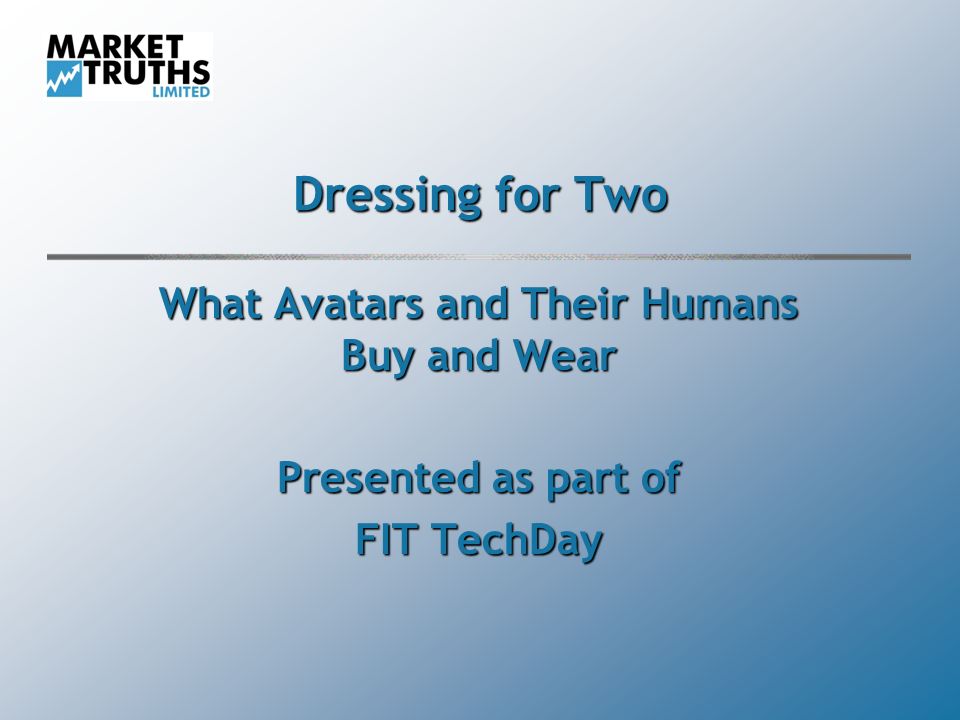 MARKET TRUTHS LIMITED

Dressing for Two

What Avatars and Their Humans Buy and Wear

Presented as part of FIT TechDay